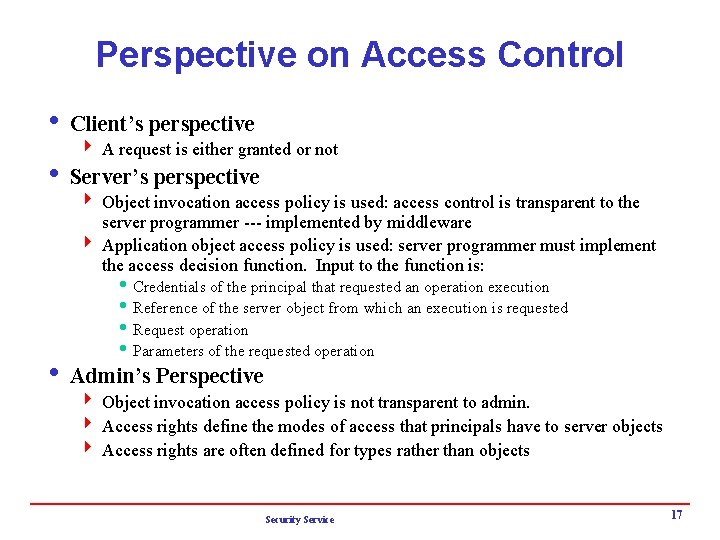 Perspective on Access Control

• Client's perspective
  ‣ A request is either granted or not
• Server's perspective
  ‣ Object invocation access policy is used: access control is transparent to the server programmer --- implemented by middleware
  ‣ Application object access policy is used: server programmer must implement the access decision function. Input to the function is:
    • Credentials of the principal that requested an operation execution
    • Reference of the server object from which an execution is requested
    • Request operation
    • Parameters of the requested operation
• Admin's Perspective
  ‣ Object invocation access policy is not transparent to admin.
  ‣ Access rights define the modes of access that principals have to server objects
  ‣ Access rights are often defined for types rather than objects

Security Service

17